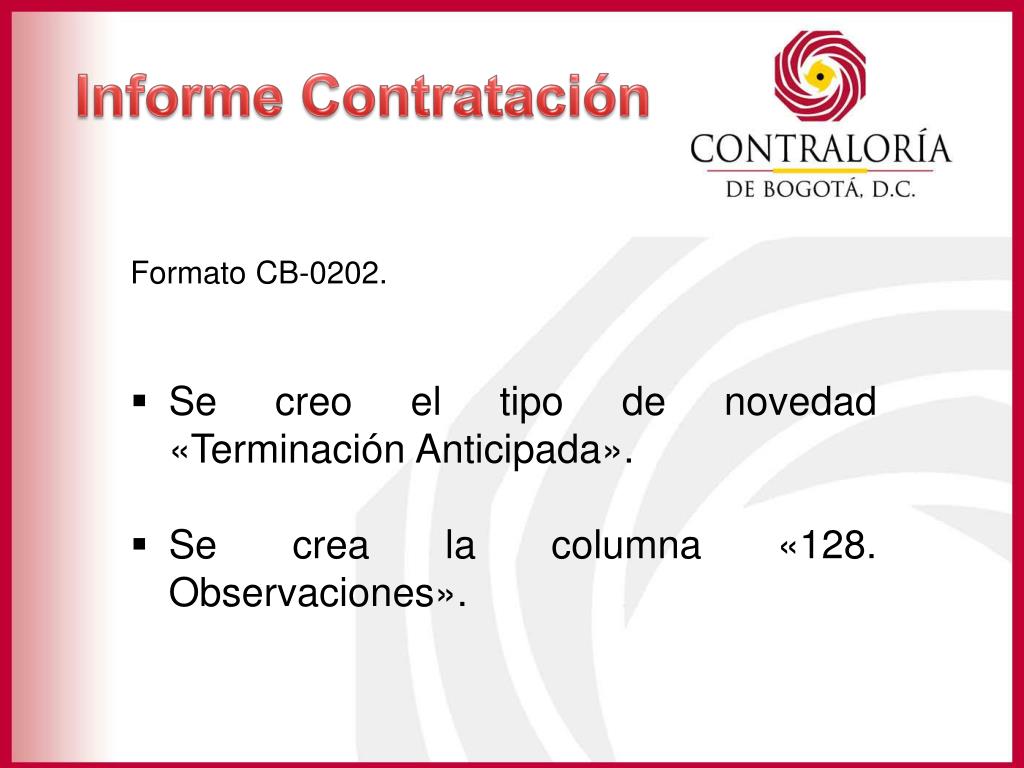 Informe Contratación

CONTRALORÍA
DE BOGOTÁ, D.C.

Formato CB-0202.

▪ Se creo el tipo de novedad «Terminación Anticipada».

▪ Se crea la columna «128. Observaciones».